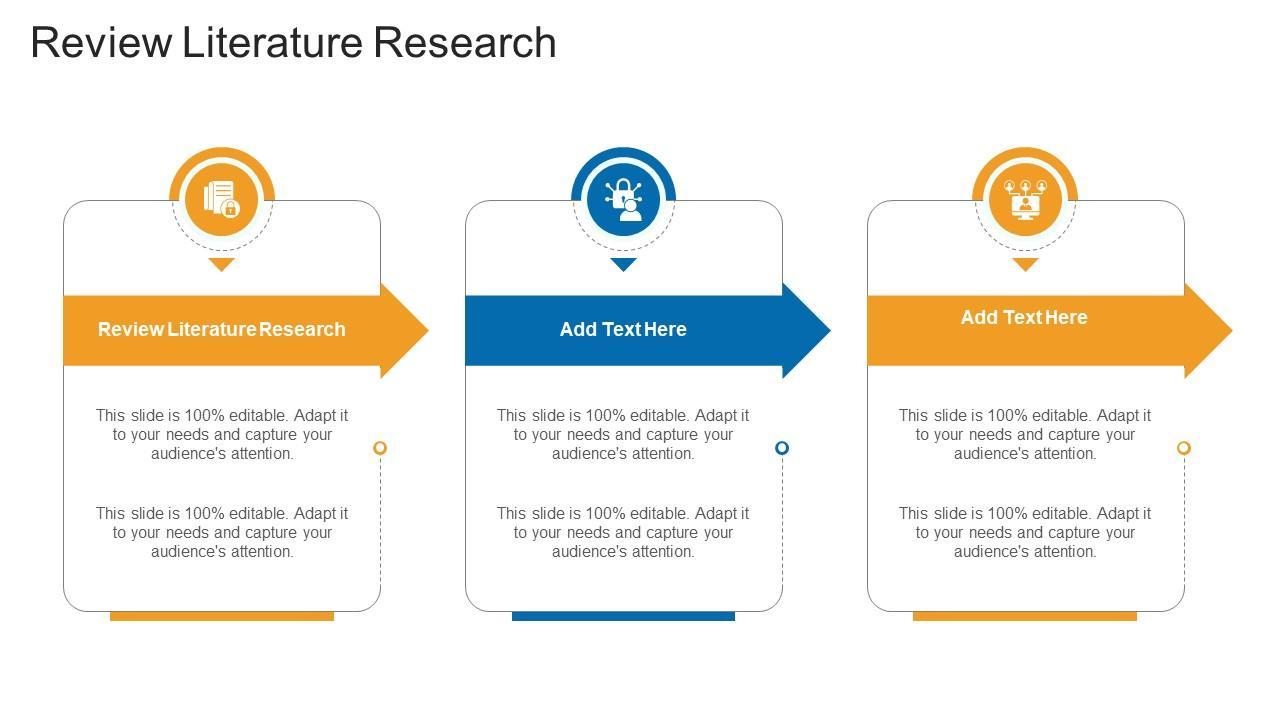 Review Literature Research

Review Literature Research

This slide is 100% editable. Adapt it to your needs and capture your audience's attention.

This slide is 100% editable. Adapt it to your needs and capture your audience's attention.

Add Text Here

This slide is 100% editable. Adapt it to your needs and capture your audience's attention.

This slide is 100% editable. Adapt it to your needs and capture your audience's attention.

Add Text Here

This slide is 100% editable. Adapt it to your needs and capture your audience's attention.

This slide is 100% editable. Adapt it to your needs and capture your audience's attention.